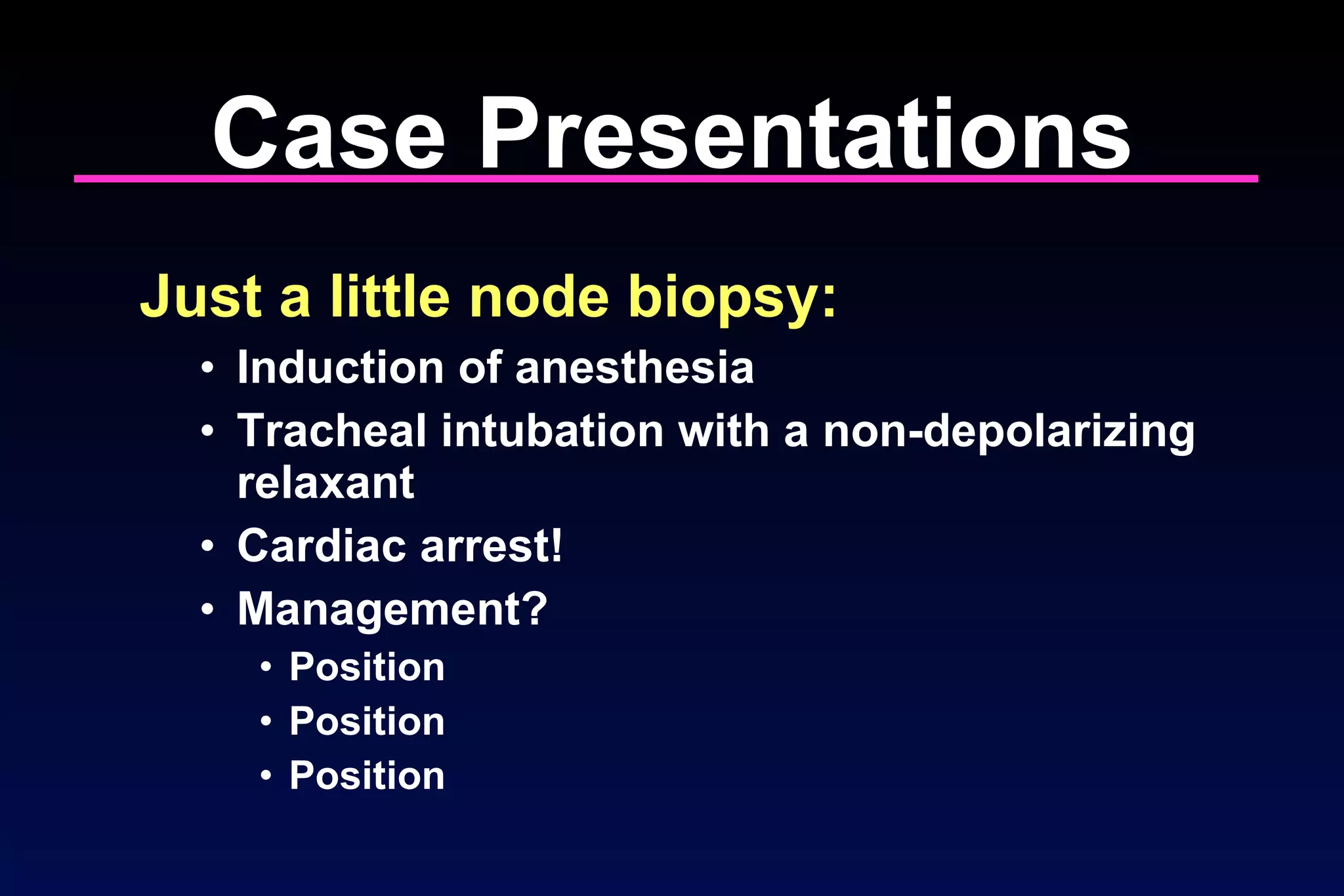 Case Presentations

Just a little node biopsy:

• Induction of anesthesia
• Tracheal intubation with a non-depolarizing relaxant
• Cardiac arrest!
• Management?
  • Position
  • Position
  • Position